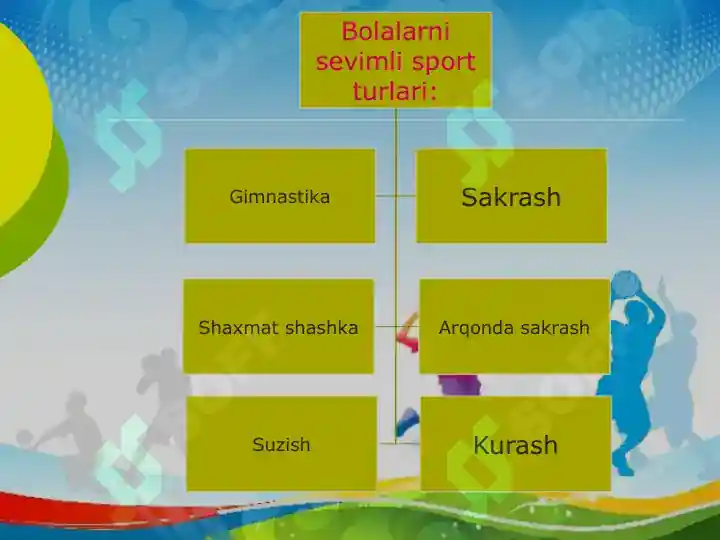 Bolalarni sevimli sport turlari:

Gimnastika

Sakrash

Shaxmat shashka

Arqonda sakrash

Suzish

Kurash